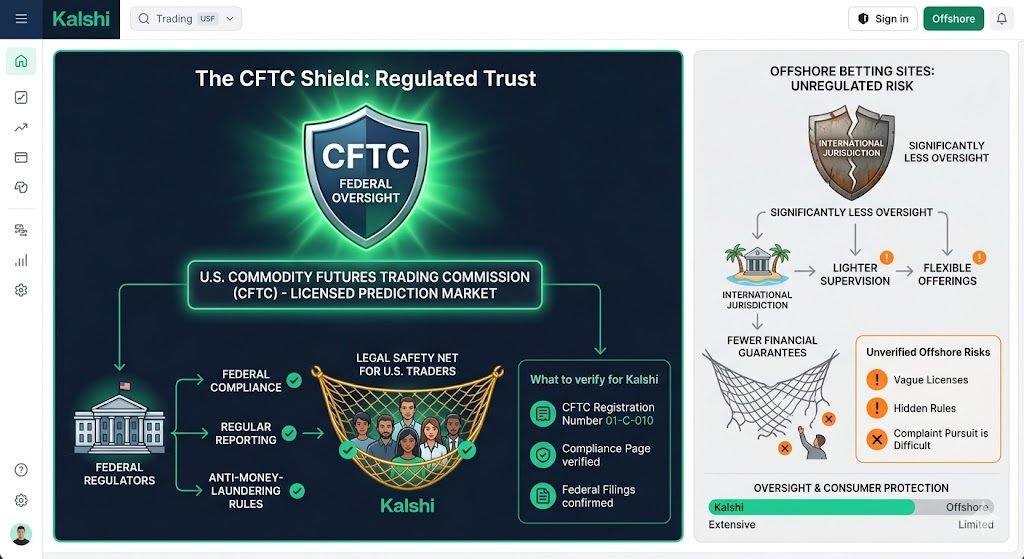 Kalshi
Trading USF
Sign in
Offshore

The CFTC Shield: Regulated Trust

CFTC
FEDERAL OVERSIGHT

U.S. COMMODITY FUTURES TRADING COMMISSION (CFTC) - LICENSED PREDICTION MARKET

FEDERAL REGULATORS

FEDERAL COMPLIANCE
REGULAR REPORTING
ANTI-MONEY-LAUNDERING RULES

LEGAL SAFETY NET FOR U.S. TRADERS

Kalshi

What to verify for Kalshi
CFTC Registration Number 01-C-010
Compliance Page verified
Federal Filings confirmed

OFFSHORE BETTING SITES: UNREGULATED RISK

INTERNATIONAL JURISDICTION
SIGNIFICANTLY LESS OVERSIGHT

SIGNIFICANTLY LESS OVERSIGHT

INTERNATIONAL JURISDICTION
LIGHTER SUPERVISION
FLEXIBLE OFFERINGS

FEWER FINANCIAL GUARANTEES

Unverified Offshore Risks
Vague Licenses
Hidden Rules
Complaint Pursuit is Difficult

OVERSIGHT & CONSUMER PROTECTION
Kalshi
Offshore
Extensive
Limited